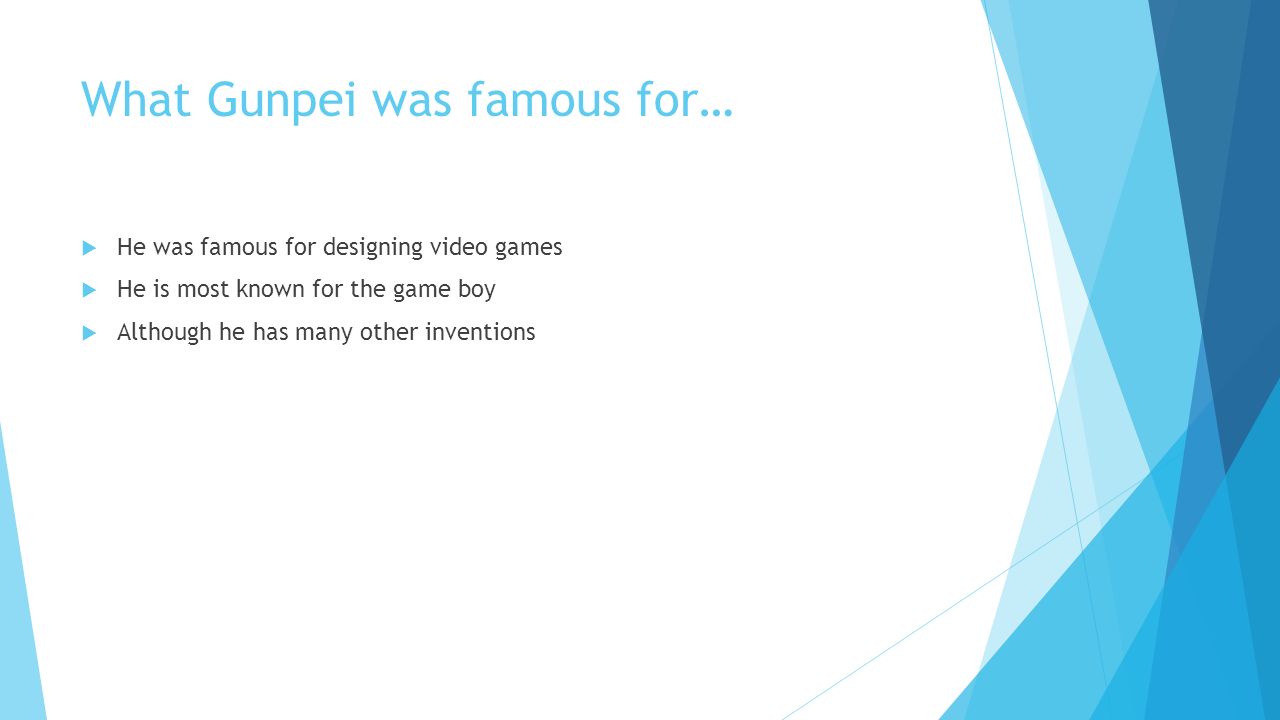 What Gunpei was famous for…

He was famous for designing video games

He is most known for the game boy

Although he has many other inventions